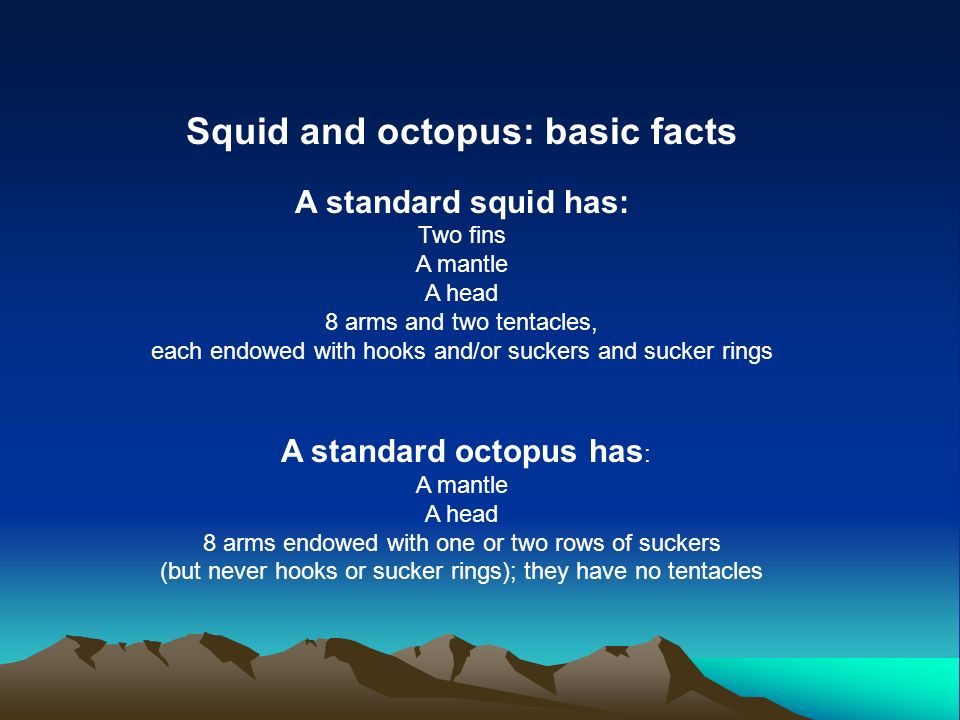 Squid and octopus: basic facts

A standard squid has:
Two fins
A mantle
A head
8 arms and two tentacles,
each endowed with hooks and/or suckers and sucker rings

A standard octopus has:
A mantle
A head
8 arms endowed with one or two rows of suckers
(but never hooks or sucker rings); they have no tentacles